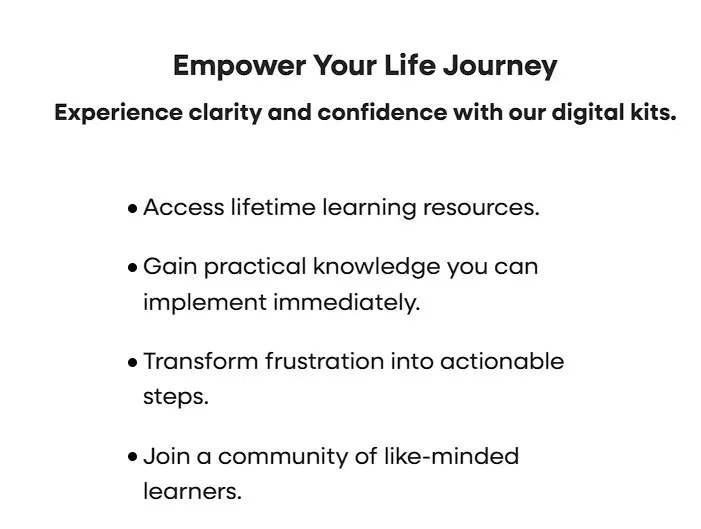 Empower Your Life Journey

Experience clarity and confidence with our digital kits.

• Access lifetime learning resources.

• Gain practical knowledge you can implement immediately.

• Transform frustration into actionable steps.

• Join a community of like-minded learners.